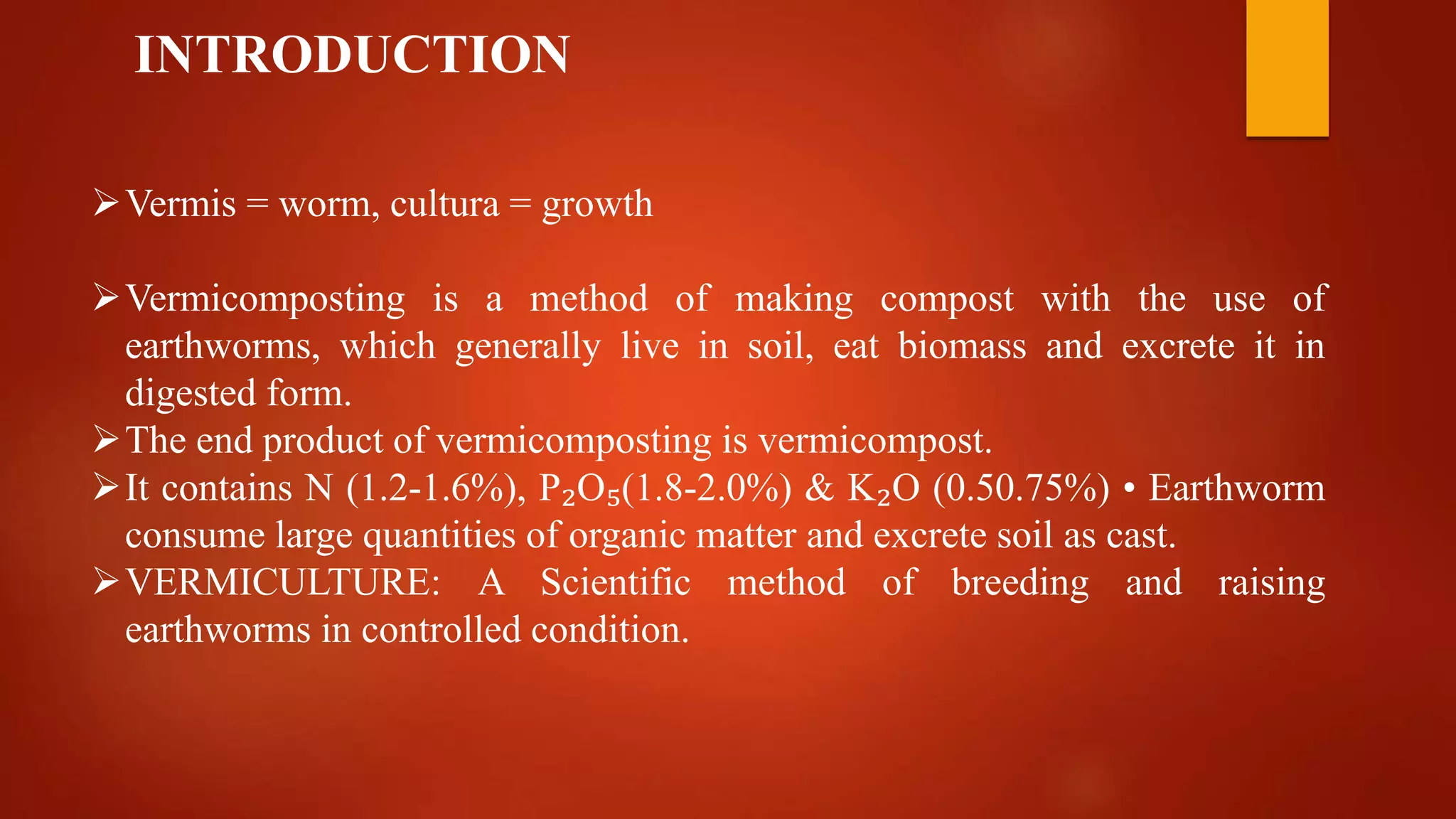 INTRODUCTION

➢ Vermis = worm, cultura = growth

➢ Vermicomposting is a method of making compost with the use of earthworms, which generally live in soil, eat biomass and excrete it in digested form.

➢ The end product of vermicomposting is vermicompost.

➢ It contains N (1.2-1.6%), $P_2O_5$(1.8-2.0%) & $K_2O$ (0.50.75%) • Earthworm consume large quantities of organic matter and excrete soil as cast.

➢ VERMICULTURE: A Scientific method of breeding and raising earthworms in controlled condition.